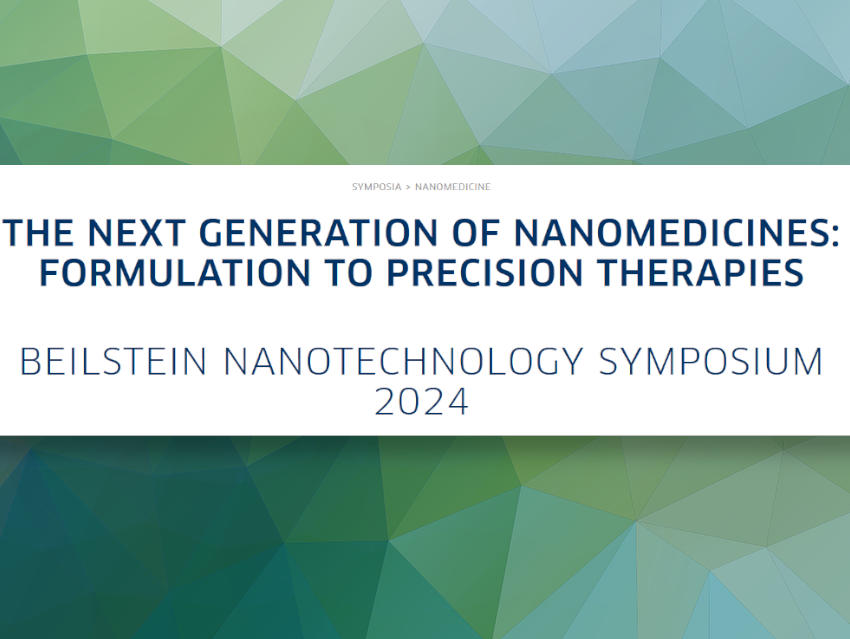 SYMPOSIA > NANOMEDICINE

THE NEXT GENERATION OF NANOMEDICINES: FORMULATION TO PRECISION THERAPIES

BEILSTEIN NANOTECHNOLOGY SYMPOSIUM 2024